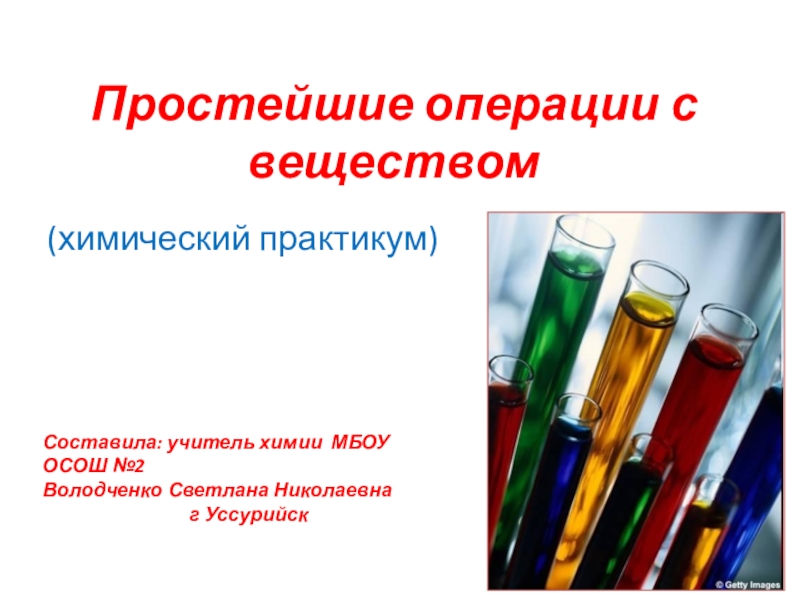 Простейшие операции с веществом

(химический практикум)

Составила: учитель химии МБОУ ОСОШ №2
Володченко Светлана Николаевна
г Уссурийск

© Getty Images